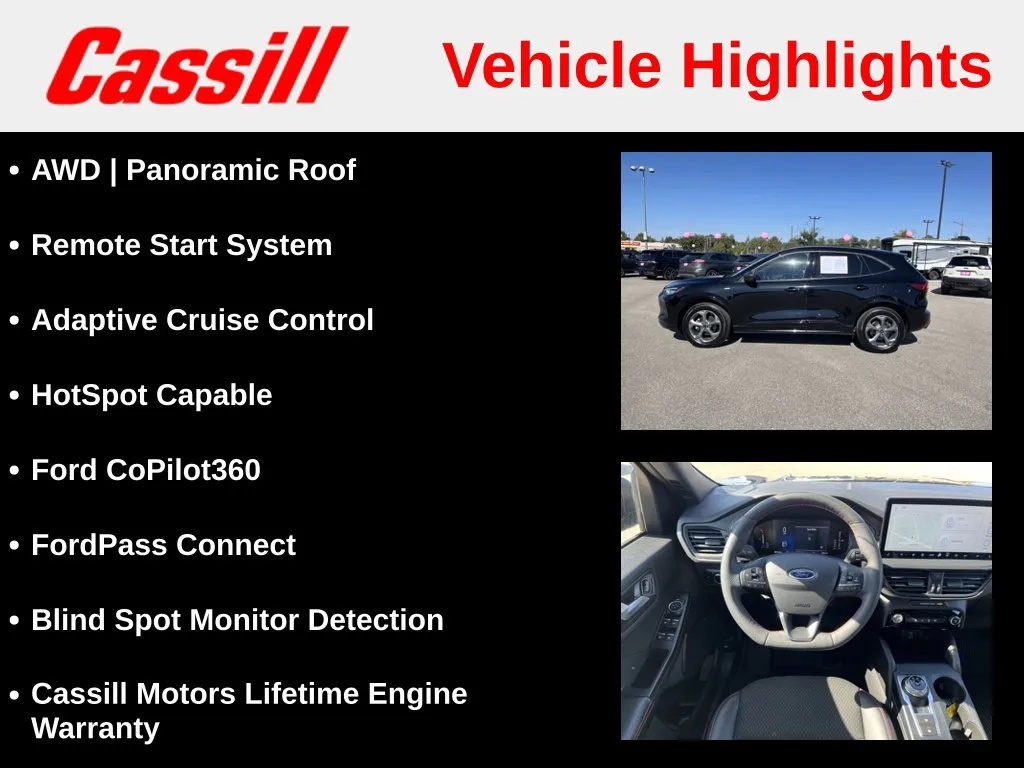 Cassill

Vehicle Highlights

• AWD | Panoramic Roof
• Remote Start System
• Adaptive Cruise Control
• HotSpot Capable
• Ford CoPilot360
• FordPass Connect
• Blind Spot Monitor Detection
• Cassill Motors Lifetime Engine Warranty